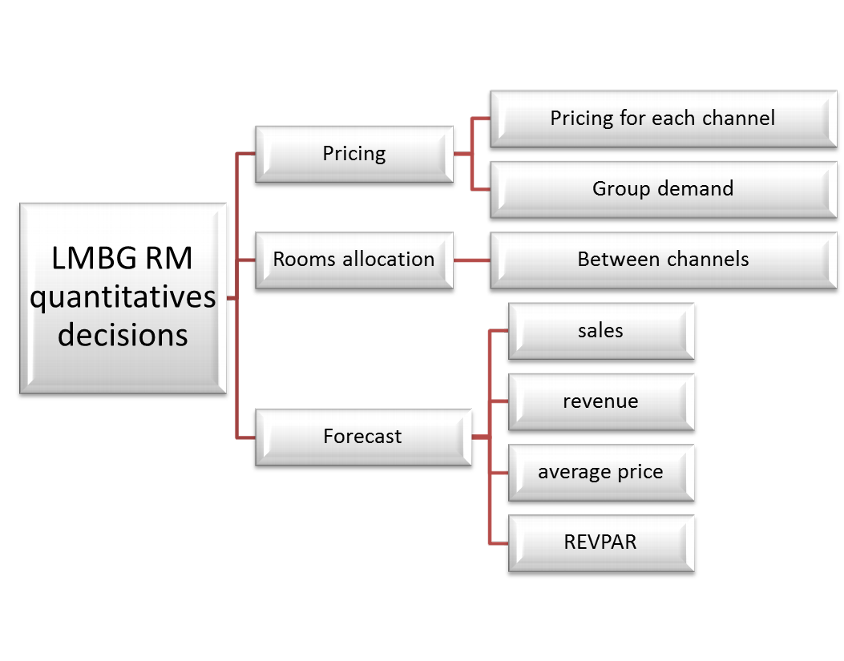 LMBG RM quantitatives decisions

Pricing

Pricing for each channel

Group demand

Rooms allocation

Between channels

Forecast

sales

revenue

average price

REVPAR